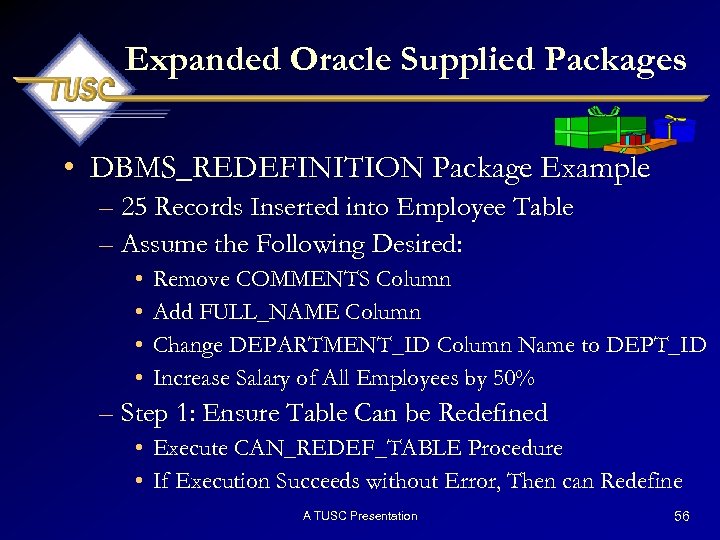 TUSC

Expanded Oracle Supplied Packages

• DBMS_REDEFINITION Package Example
– 25 Records Inserted into Employee Table
– Assume the Following Desired:
• Remove COMMENTS Column
• Add FULL_NAME Column
• Change DEPARTMENT_ID Column Name to DEPT_ID
• Increase Salary of All Employees by 50%
– Step 1: Ensure Table Can be Redefined
• Execute CAN_REDEF_TABLE Procedure
• If Execution Succeeds without Error, Then can Redefine

A TUSC Presentation

56